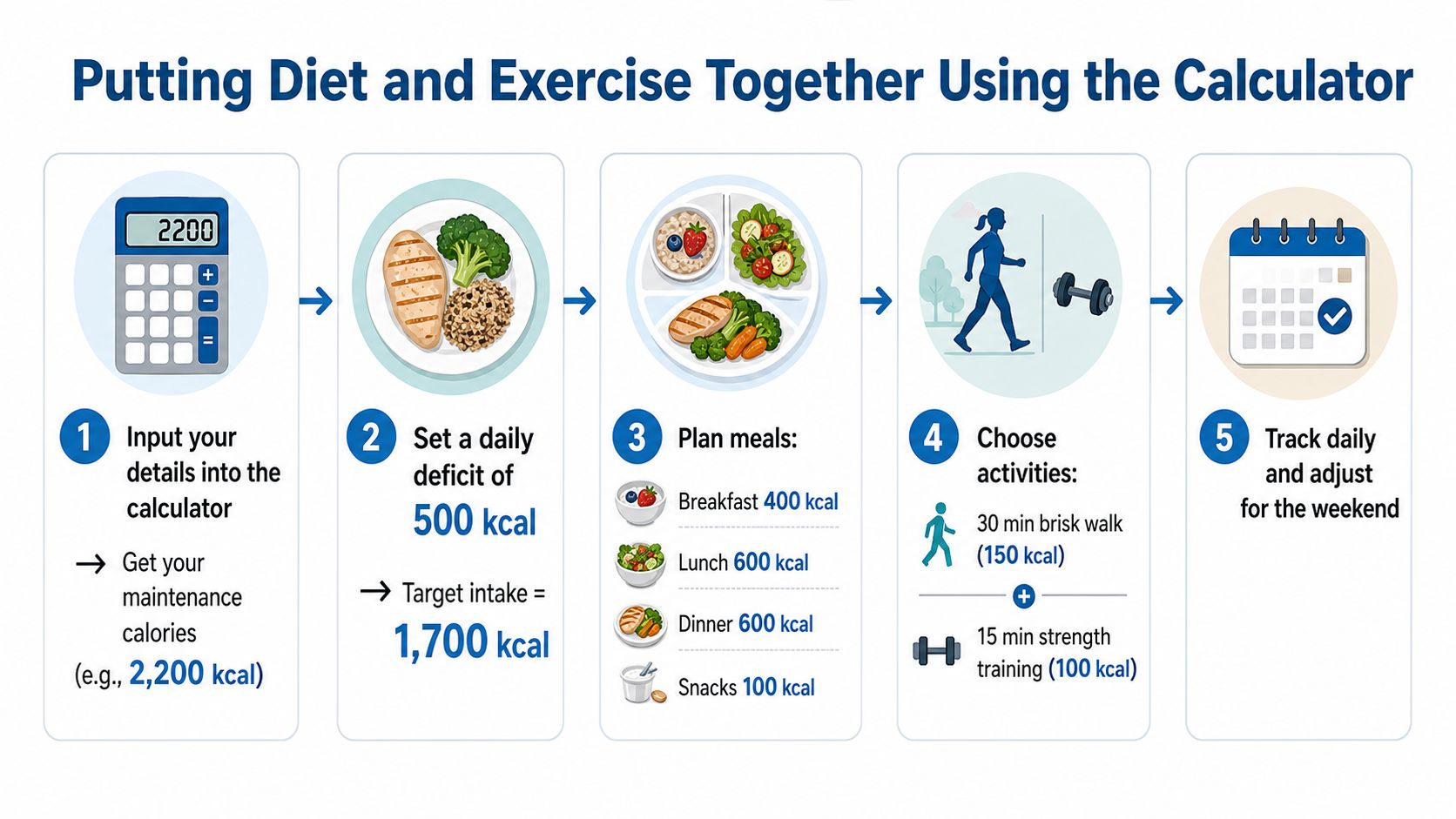 Putting Diet and Exercise Together Using the Calculator

2200

1 Input your details into the calculator

→ Get your maintenance calories (e.g., 2,200 kcal)

2 Set a daily deficit of 500 kcal

→ Target intake = 1,700 kcal

3 Plan meals:

Breakfast 400 kcal

Lunch 600 kcal

Dinner 600 kcal

Snacks 100 kcal

4 Choose activities:

30 min brisk walk (150 kcal)

+

15 min strength training (100 kcal)

5 Track daily and adjust for the weekend